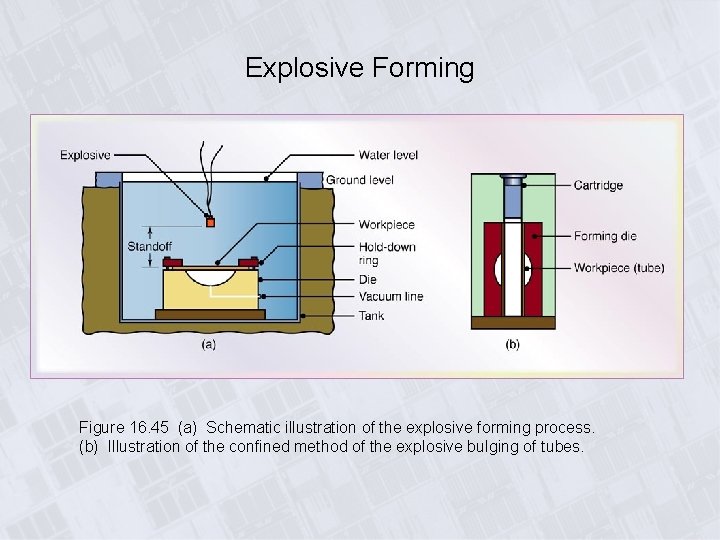 Explosive Forming

Explosive

Water level

Ground level

Standoff

Workpiece

Hold-down ring

Die

Vacuum line

Tank

(a)

Cartridge

Forming die

Workpiece (tube)

(b)

Figure 16.45 (a) Schematic illustration of the explosive forming process. (b) Illustration of the confined method of the explosive bulging of tubes.